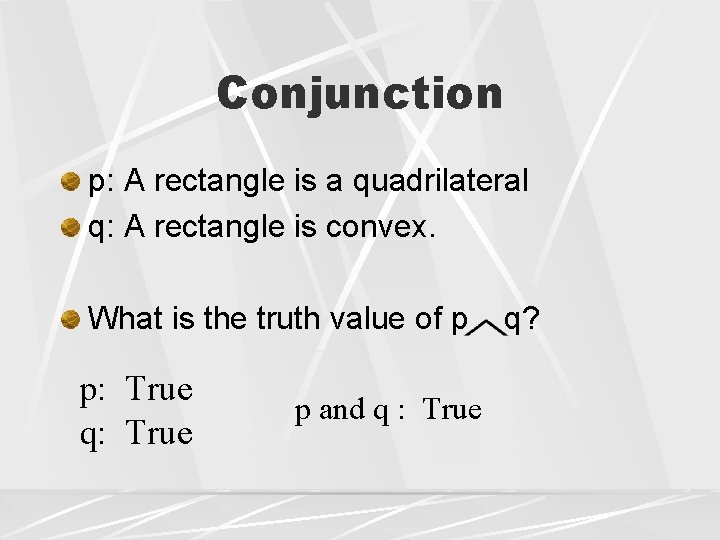 Conjunction

p: A rectangle is a quadrilateral

q: A rectangle is convex.

What is the truth value of $p \wedge q$?

p: True
q: True

p and q : True